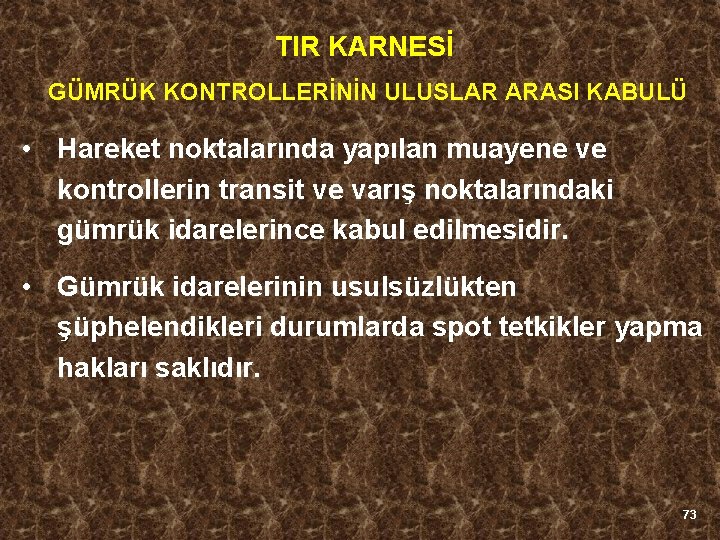 TIR KARNESİ

GÜMRÜK KONTROLLERİNİN ULUSLAR ARASI KABULÜ

• Hareket noktalarında yapılan muayene ve kontrollerin transit ve varış noktalarındaki gümrük idarelerince kabul edilmesidir.

• Gümrük idarelerinin usulsüzlükten şüphelendikleri durumlarda spot tetkikler yapma hakları saklıdır.

73